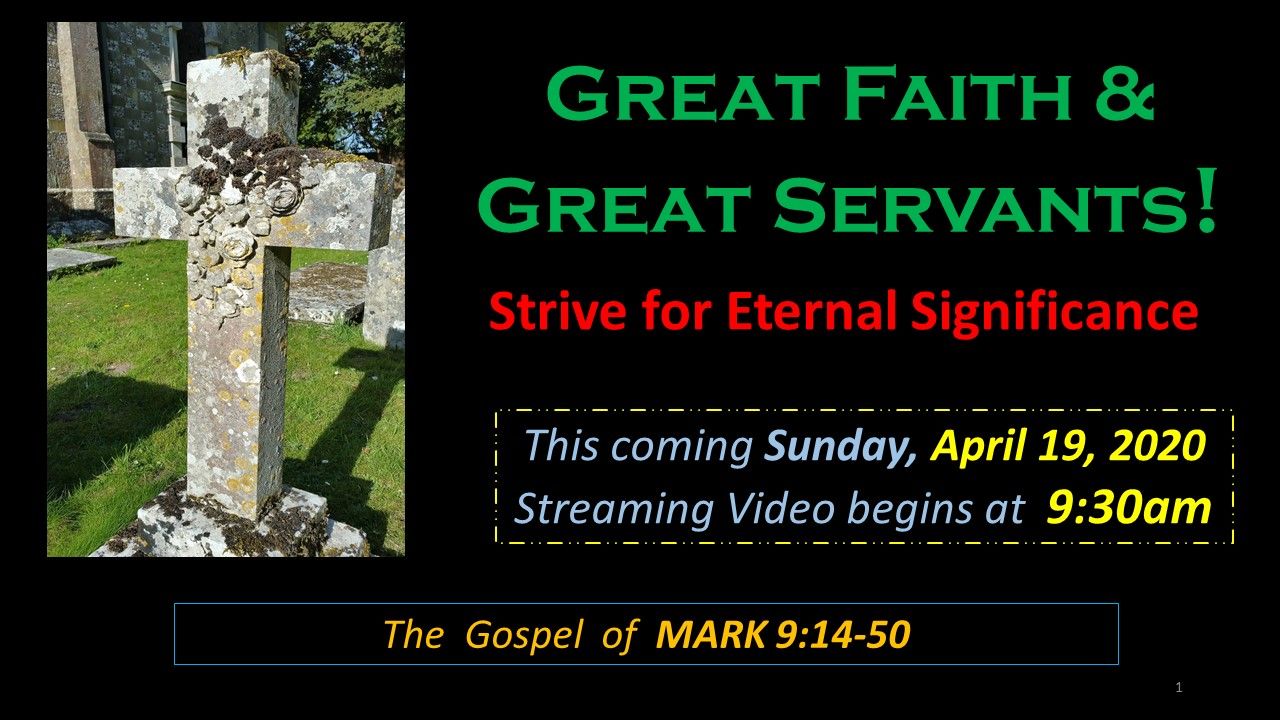 Great Faith & Great Servants!

Strive for Eternal Significance

This coming Sunday, April 19, 2020
Streaming Video begins at 9:30am

The Gospel of MARK 9:14-50

1